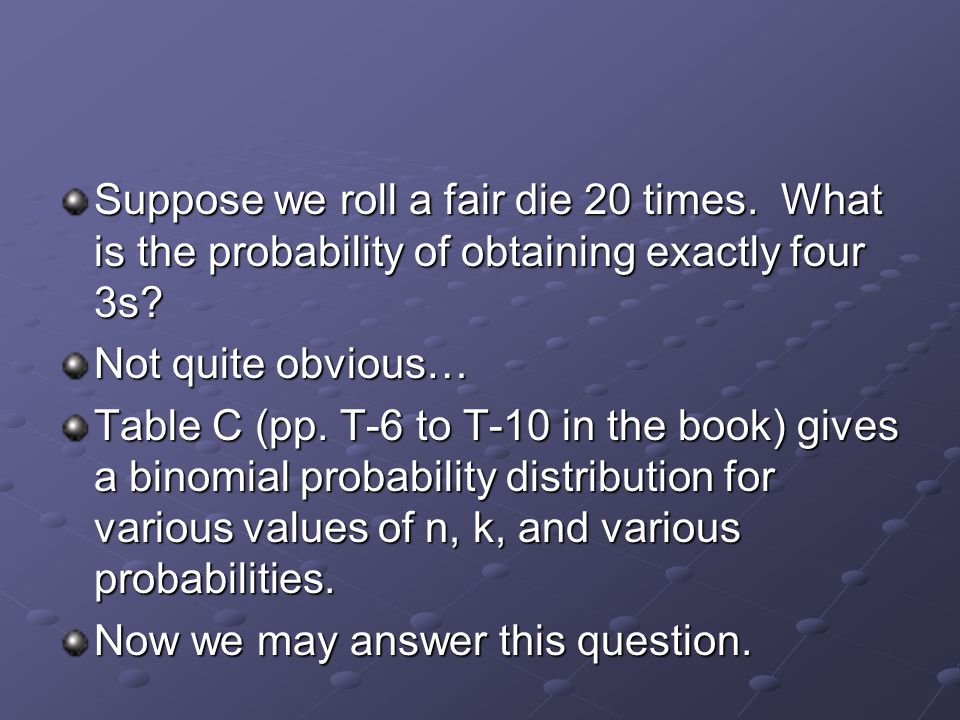 Suppose we roll a fair die 20 times. What is the probability of obtaining exactly four 3s?

Not quite obvious…

Table C (pp. T-6 to T-10 in the book) gives a binomial probability distribution for various values of n, k, and various probabilities.

Now we may answer this question.